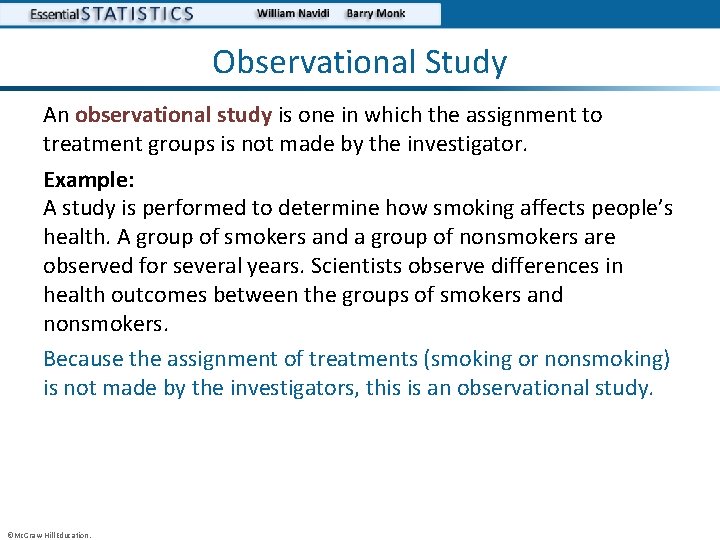 Essential STATISTICS William Navidi Barry Monk

Observational Study

An observational study is one in which the assignment to treatment groups is not made by the investigator.

Example:
A study is performed to determine how smoking affects people's health. A group of smokers and a group of nonsmokers are observed for several years. Scientists observe differences in health outcomes between the groups of smokers and nonsmokers.

Because the assignment of treatments (smoking or nonsmoking) is not made by the investigators, this is an observational study.

©McGraw Hill Education.